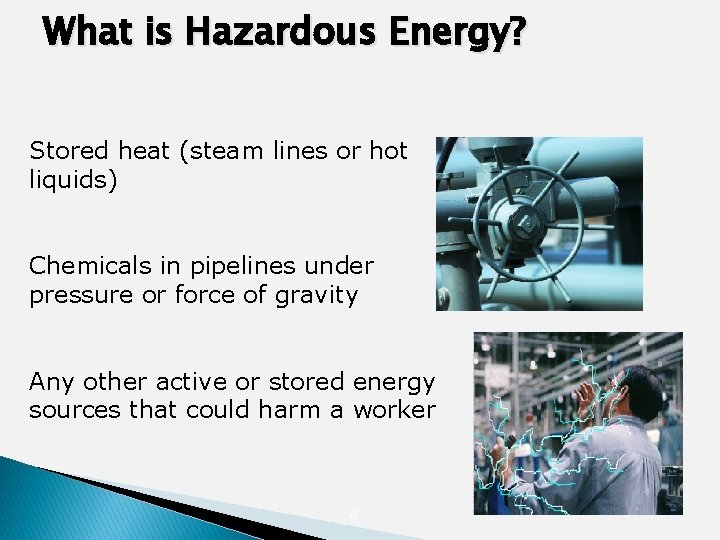 What is Hazardous Energy?

Stored heat (steam lines or hot liquids)

Chemicals in pipelines under pressure or force of gravity

Any other active or stored energy sources that could harm a worker

4